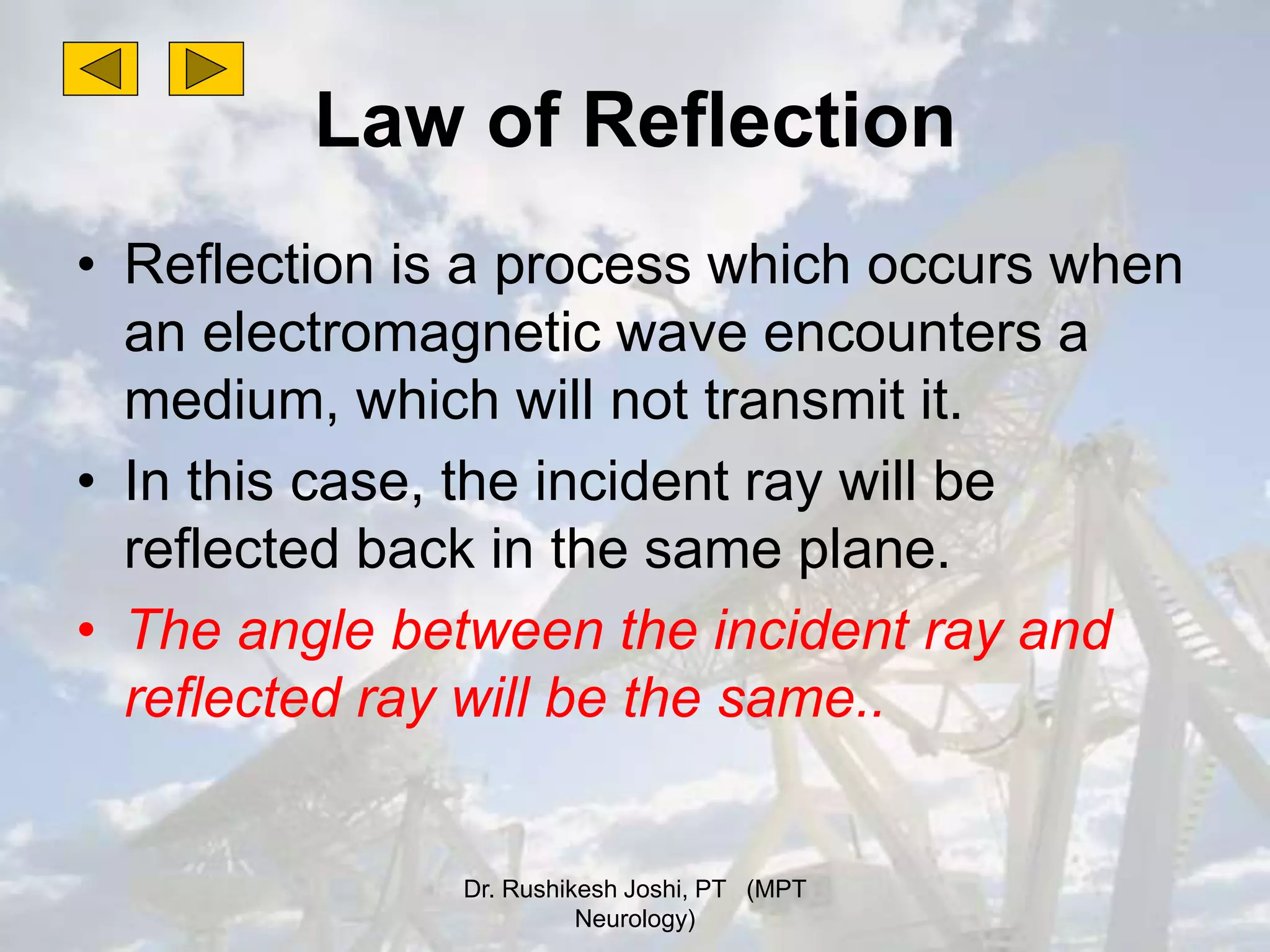 Law of Reflection

• Reflection is a process which occurs when an electromagnetic wave encounters a medium, which will not transmit it.

• In this case, the incident ray will be reflected back in the same plane.

• The angle between the incident ray and reflected ray will be the same..

Dr. Rushikesh Joshi, PT (MPT Neurology)